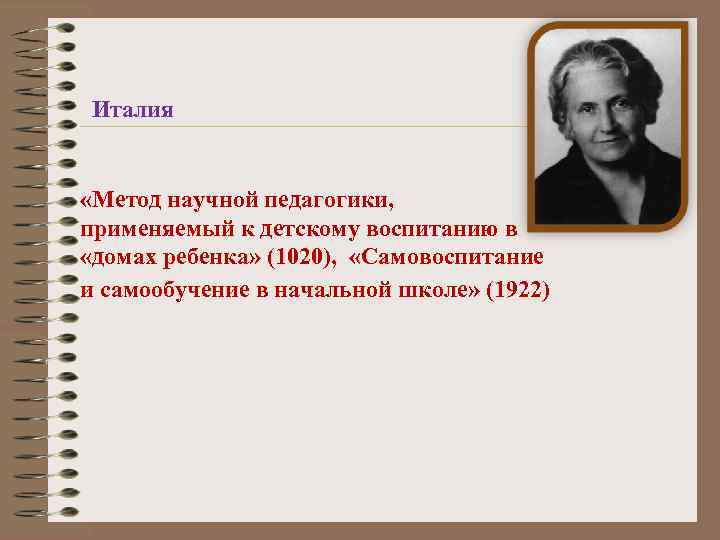 Италия

«Метод научной педагогики, применяемый к детскому воспитанию в «домах ребенка» (1020), «Самовоспитание и самообучение в начальной школе» (1922)